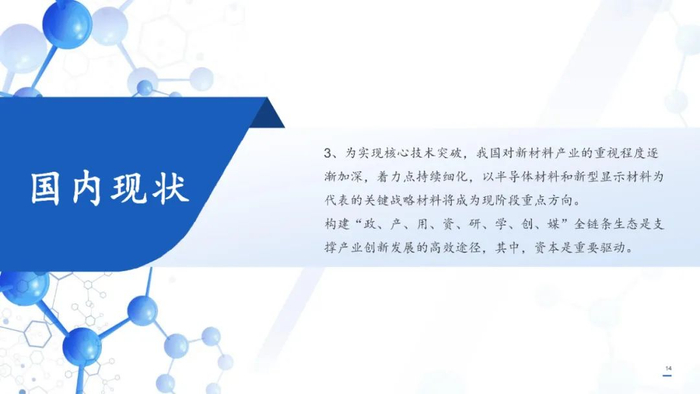 国内现状

3、为实现核心技术突破，我国对新材料产业的重视程度逐渐加深，着力点持续细化，以半导体材料和新型显示材料为代表的关键战略材料将成为现阶段重点方向。
构建“政、产、用、资、研、学、创、媒”全链条生态是支撑产业创新发展的高效途径，其中，资本是重要驱动。

14